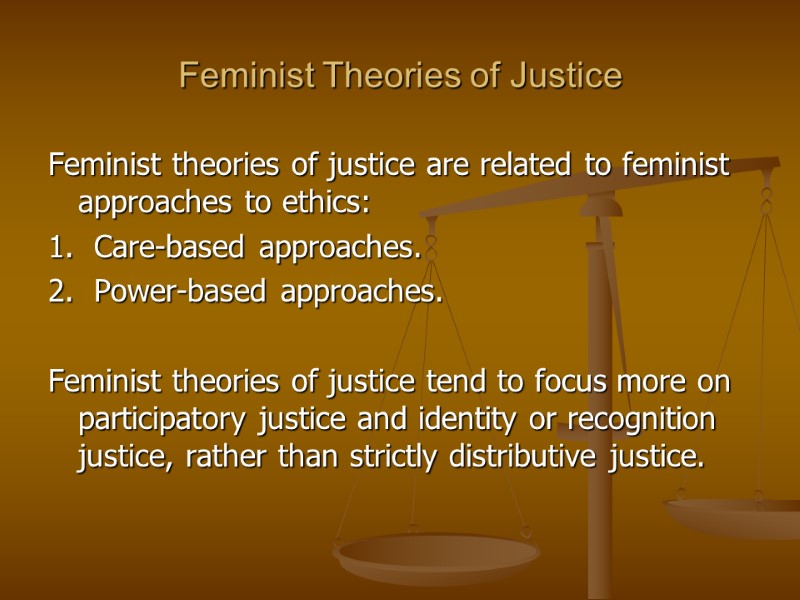 Feminist Theories of Justice

Feminist theories of justice are related to feminist approaches to ethics:

1. Care-based approaches.
2. Power-based approaches.

Feminist theories of justice tend to focus more on participatory justice and identity or recognition justice, rather than strictly distributive justice.